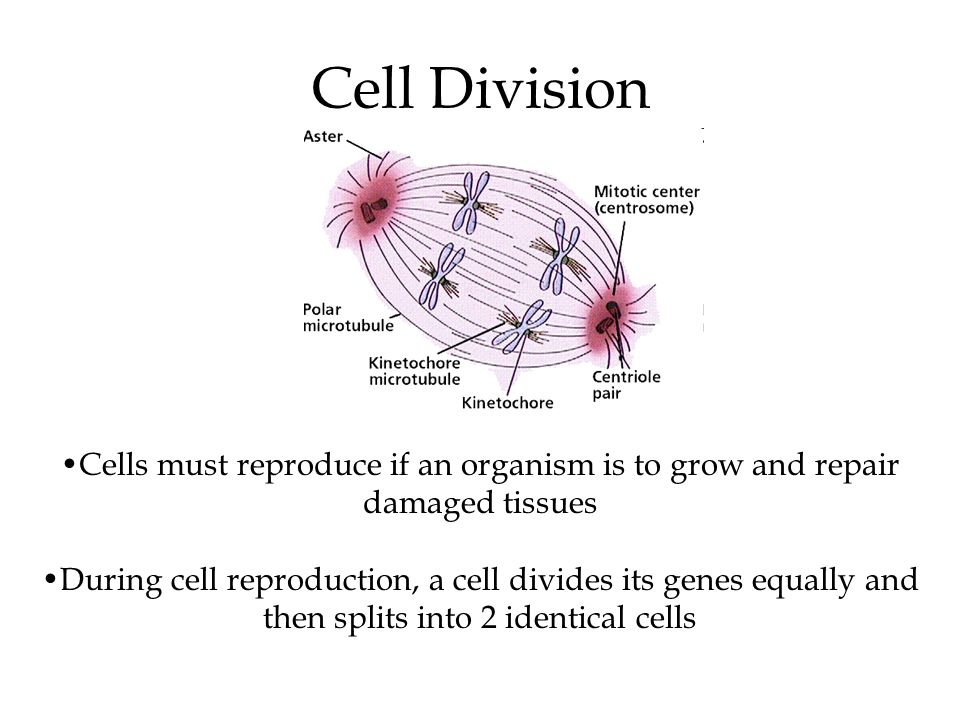 Cell Division

Aster

Mitotic center (centrosome)

Polar microtubule

Kinetochore microtubule

Kinetochore

Centriole pair

•Cells must reproduce if an organism is to grow and repair damaged tissues

•During cell reproduction, a cell divides its genes equally and then splits into 2 identical cells